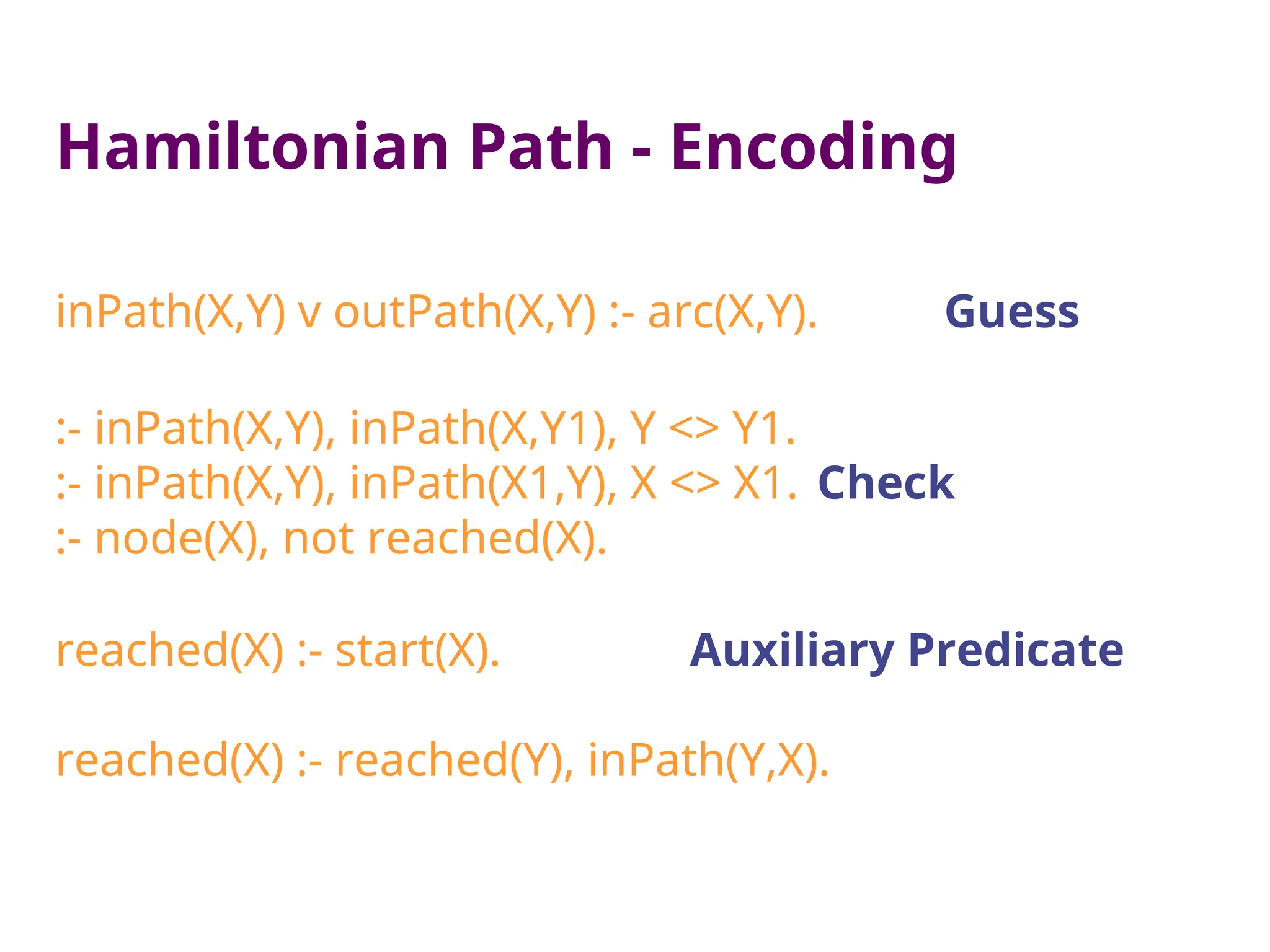 Hamiltonian Path - Encoding

inPath(X,Y) v outPath(X,Y) :- arc(X,Y). Guess

:- inPath(X,Y), inPath(X,Y1), Y <> Y1.
:- inPath(X,Y), inPath(X1,Y), X <> X1. Check
:- node(X), not reached(X).

reached(X) :- start(X). Auxiliary Predicate

reached(X) :- reached(Y), inPath(Y,X).